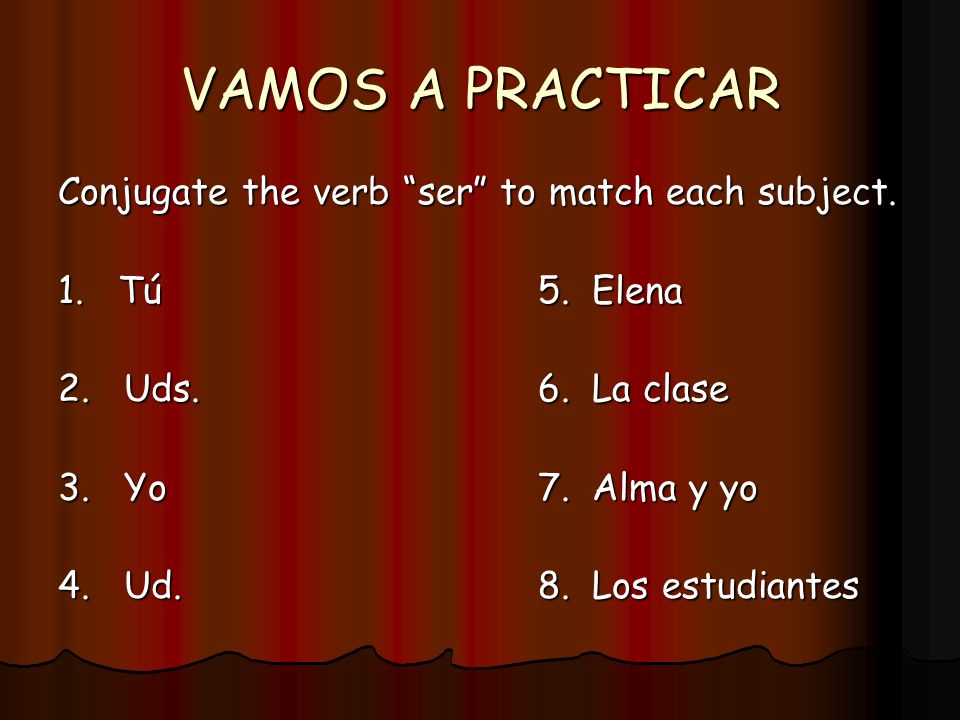 VAMOS A PRACTICAR

Conjugate the verb “ser” to match each subject.

1. Tú
2. Uds.
3. Yo
4. Ud.

5. Elena
6. La clase
7. Alma y yo
8. Los estudiantes